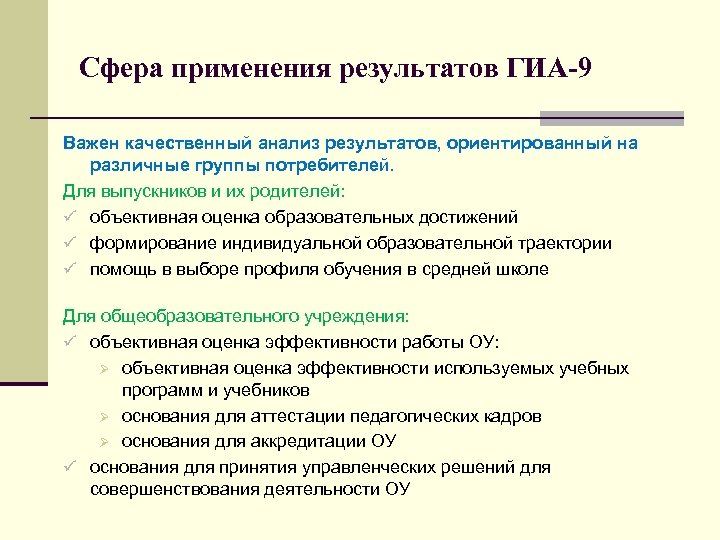 Сфера применения результатов ГИА-9

Важен качественный анализ результатов, ориентированный на различные группы потребителей.

Для выпускников и их родителей:

✓ объективная оценка образовательных достижений
✓ формирование индивидуальной образовательной траектории
✓ помощь в выборе профиля обучения в средней школе

Для общеобразовательного учреждения:

✓ объективная оценка эффективности работы ОУ:
  ➢ объективная оценка эффективности используемых учебных программ и учебников
  ➢ основания для аттестации педагогических кадров
  ➢ основания для аккредитации ОУ
✓ основания для принятия управленческих решений для совершенствования деятельности ОУ